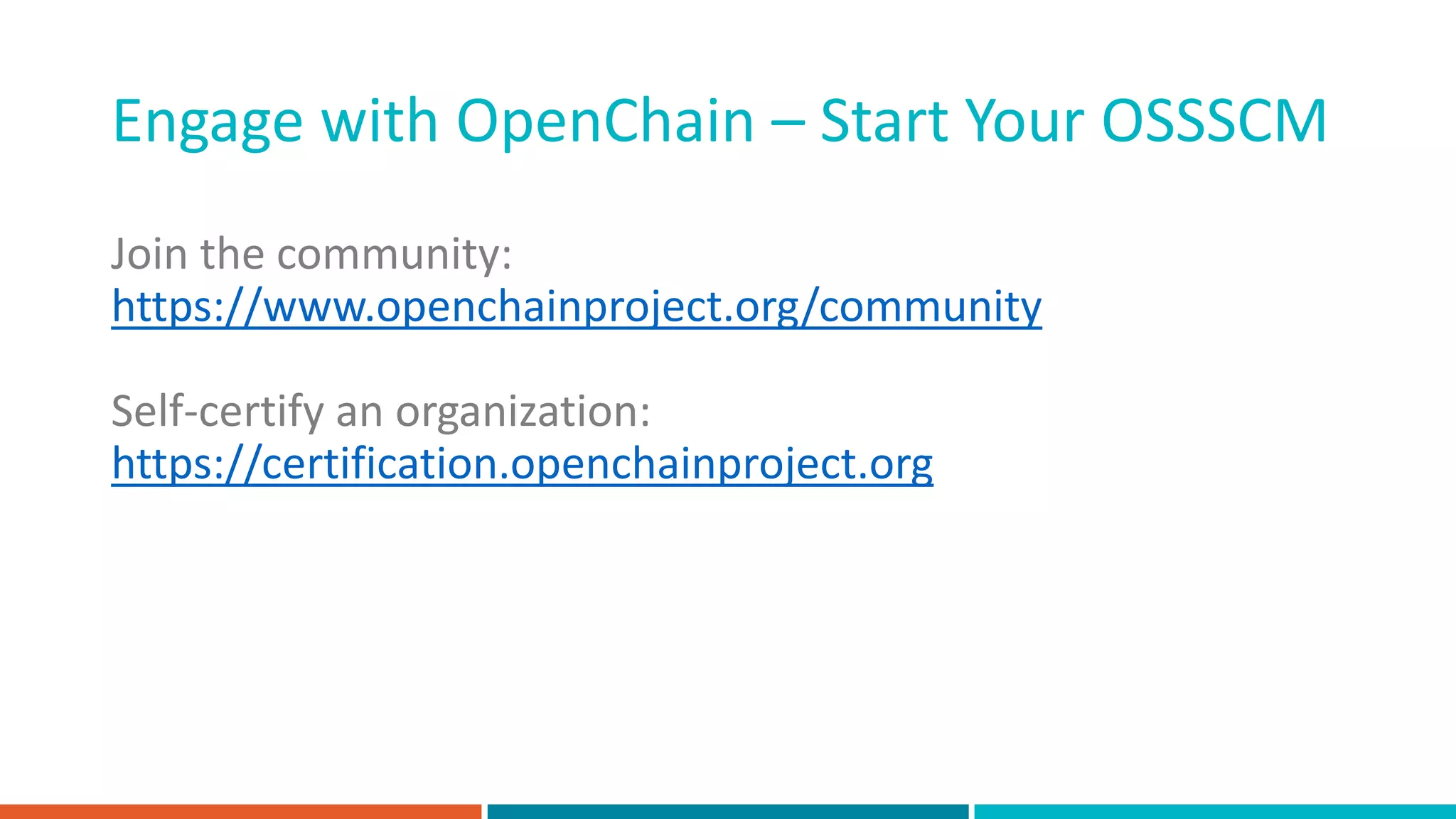 Engage with OpenChain – Start Your OSSSCM

Join the community:
https://www.openchainproject.org/community

Self-certify an organization:
https://certification.openchainproject.org